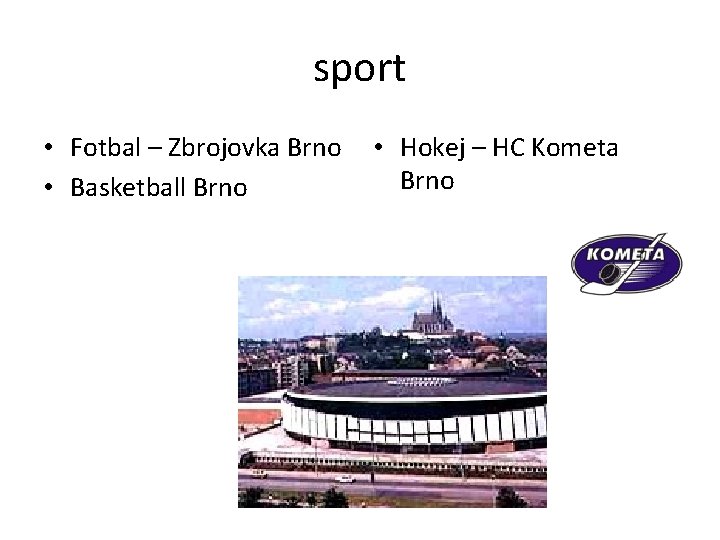 sport

• Fotbal – Zbrojovka Brno
• Basketball Brno

• Hokej – HC Kometa Brno

KOMETA